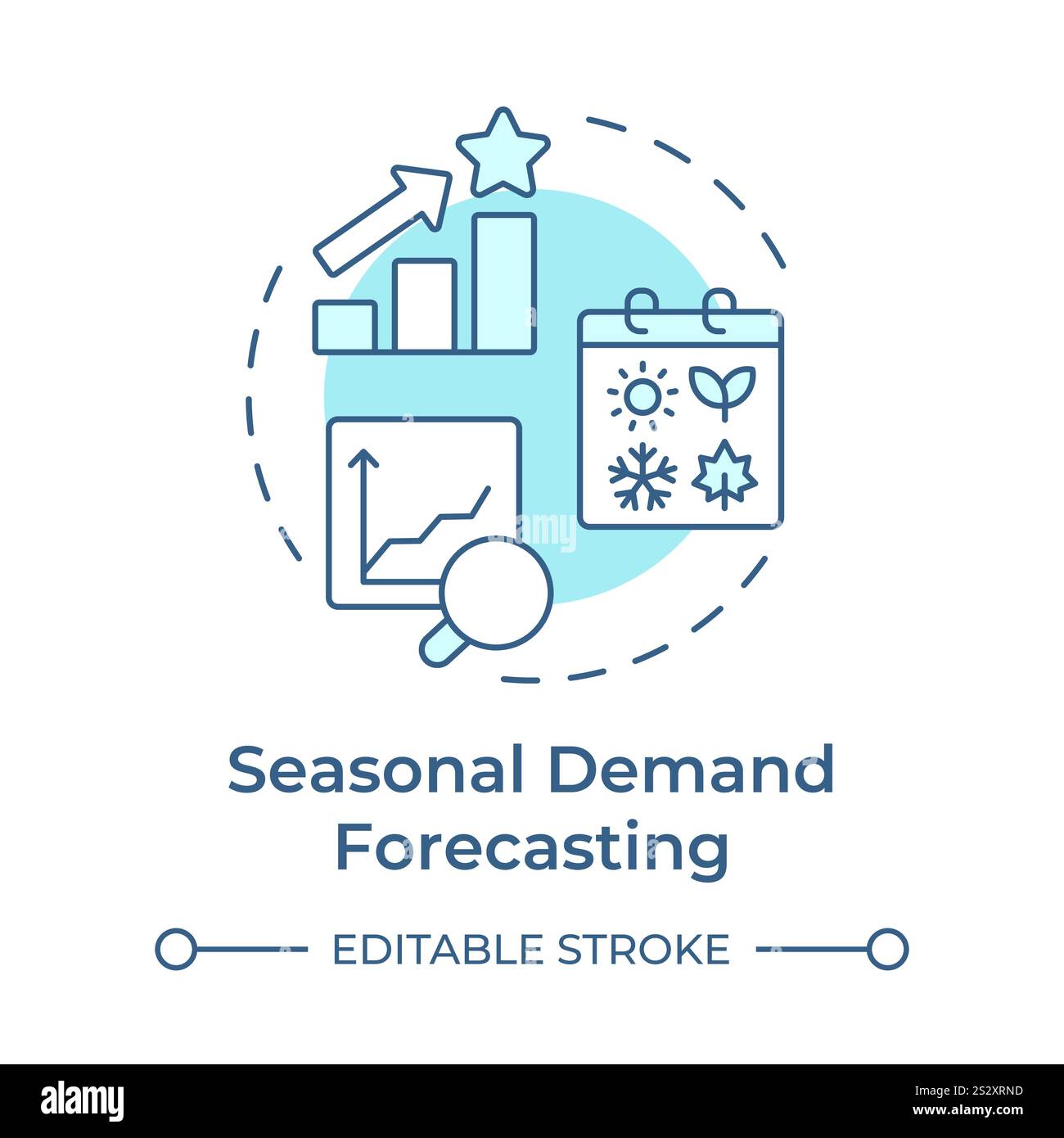 alamy

Seasonal Demand Forecasting

EDITABLE STROKE

alamy

Image ID: 2S2XRND
www.alamy.com